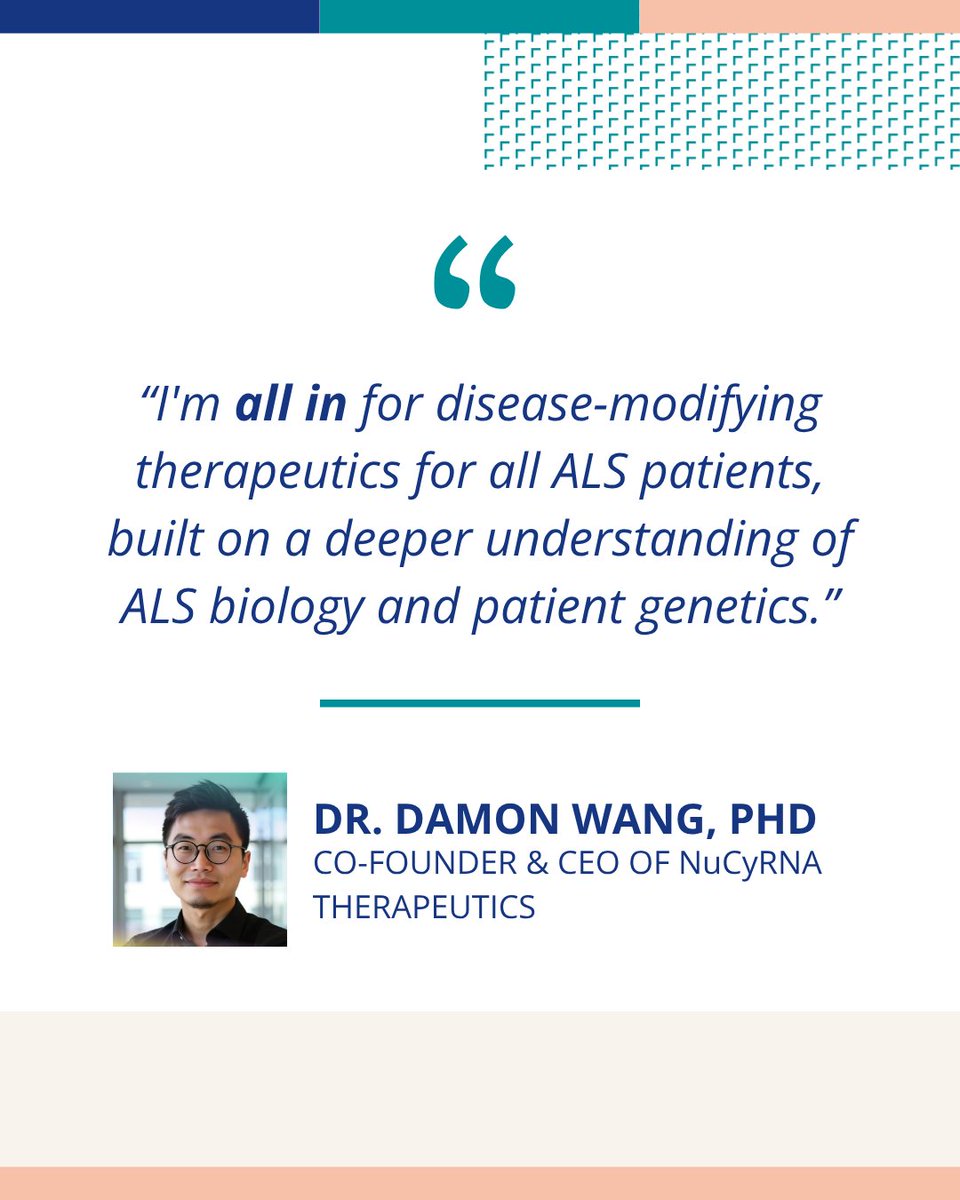 “

“I'm all in for disease-modifying therapeutics for all ALS patients, built on a deeper understanding of ALS biology and patient genetics.”

DR. DAMON WANG, PHD
CO-FOUNDER & CEO OF NuCyRNA THERAPEUTICS